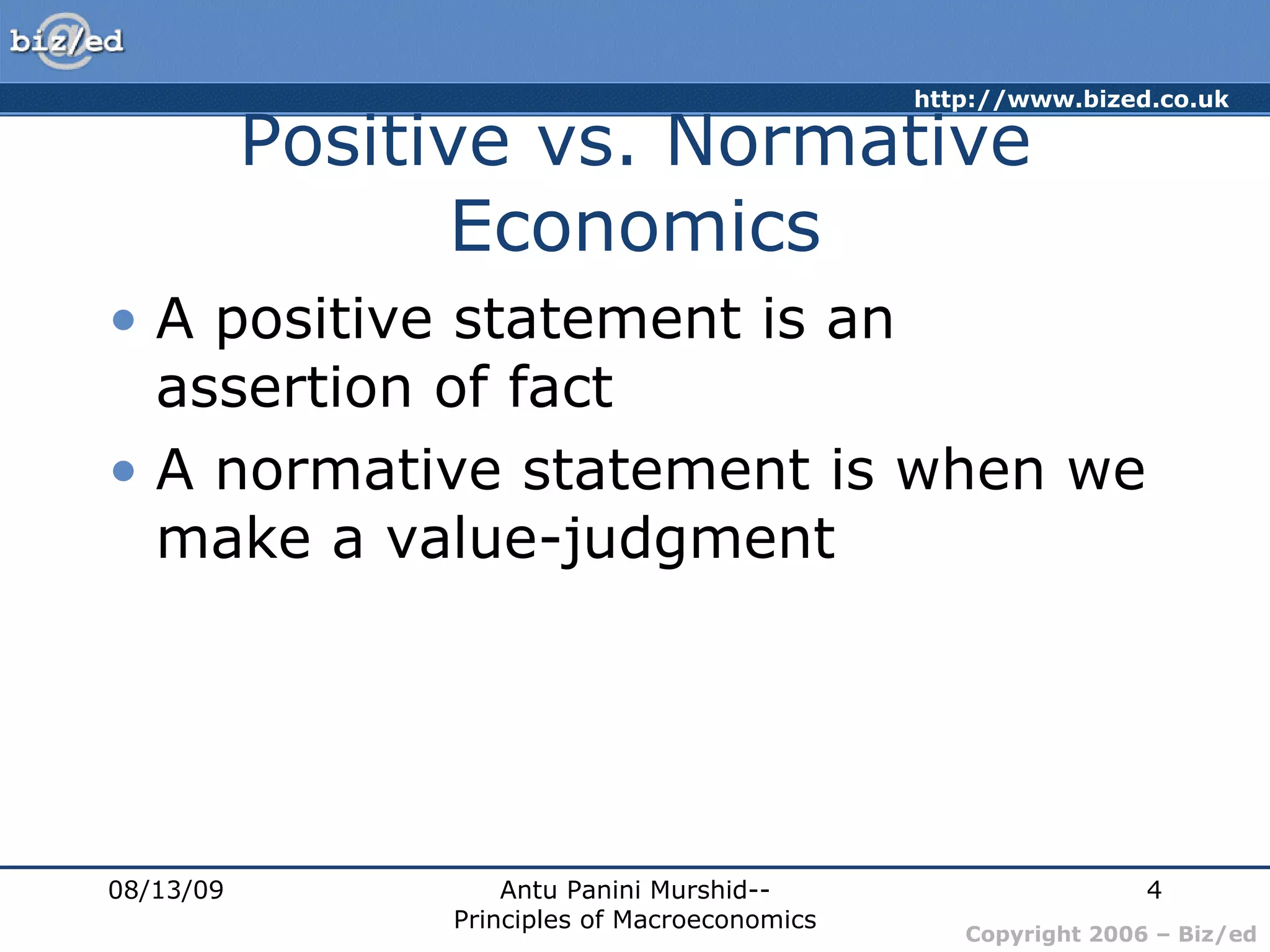 biz/ed

http://www.bized.co.uk

Positive vs. Normative Economics

• A positive statement is an assertion of fact
• A normative statement is when we make a value-judgment

08/13/09

Antu Panini Murshid-- Principles of Macroeconomics

4

Copyright 2006 – Biz/ed